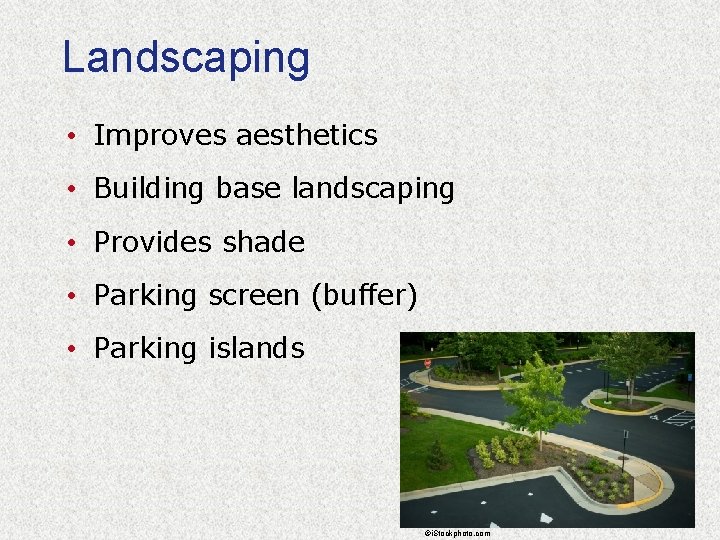 Landscaping

• Improves aesthetics
• Building base landscaping
• Provides shade
• Parking screen (buffer)
• Parking islands

©iStockphoto.com